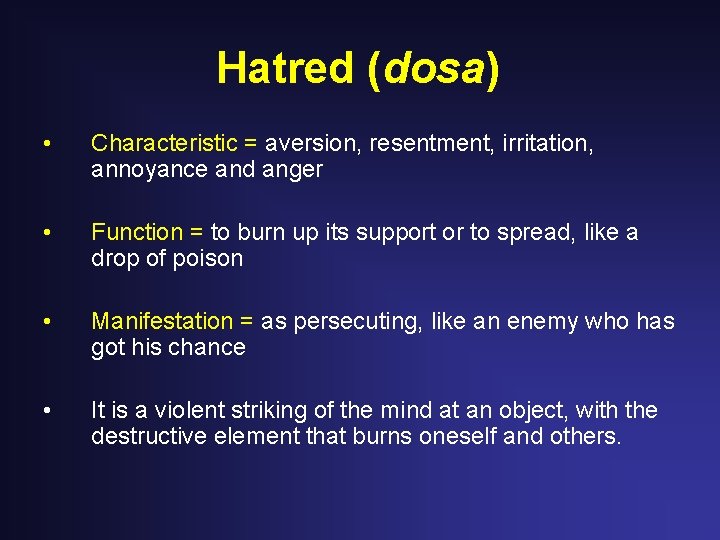 Hatred (dosa)

• Characteristic = aversion, resentment, irritation, annoyance and anger

• Function = to burn up its support or to spread, like a drop of poison

• Manifestation = as persecuting, like an enemy who has got his chance

• It is a violent striking of the mind at an object, with the destructive element that burns oneself and others.